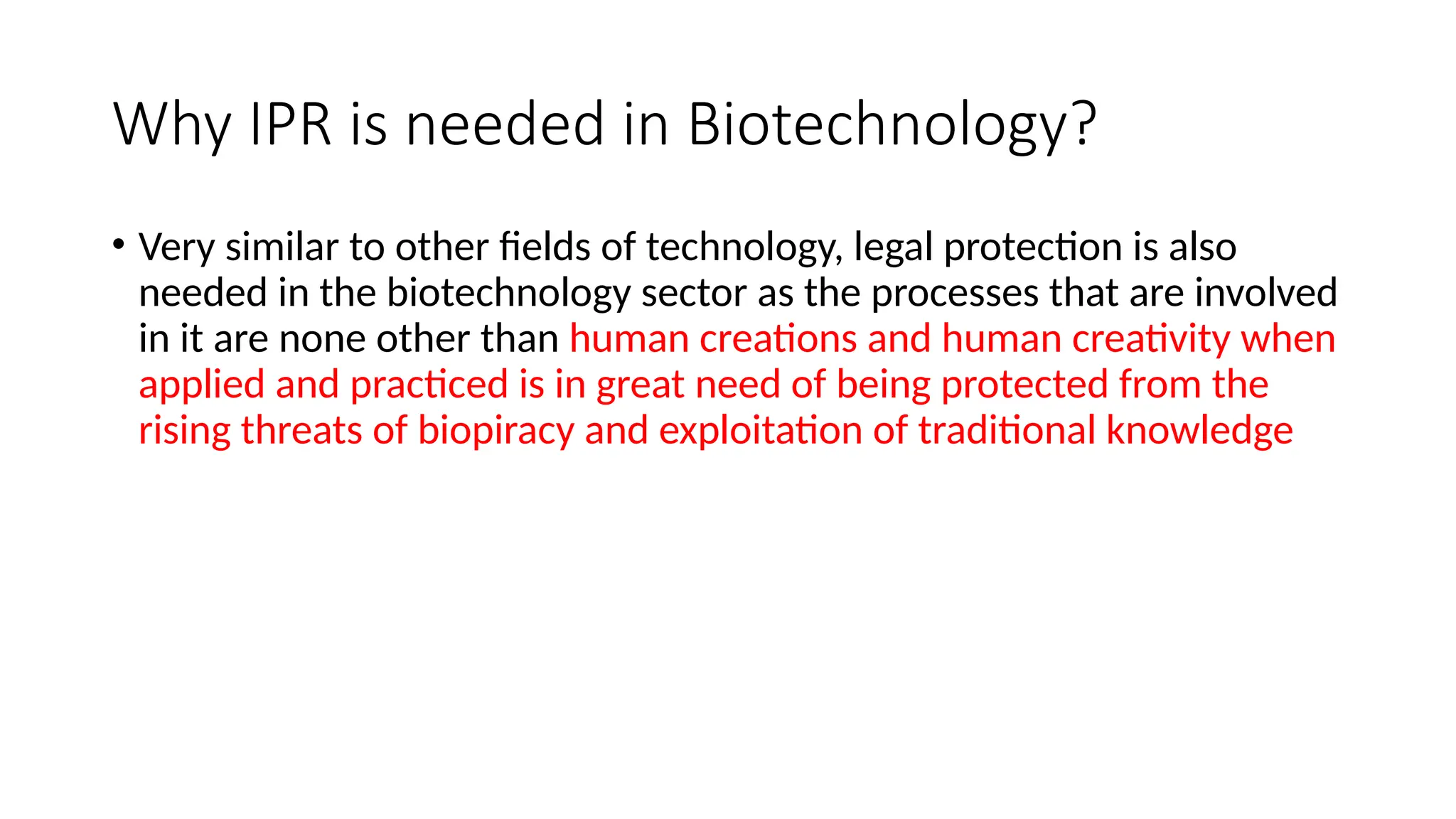 Why IPR is needed in Biotechnology?

• Very similar to other fields of technology, legal protection is also needed in the biotechnology sector as the processes that are involved in it are none other than human creations and human creativity when applied and practiced is in great need of being protected from the rising threats of biopiracy and exploitation of traditional knowledge